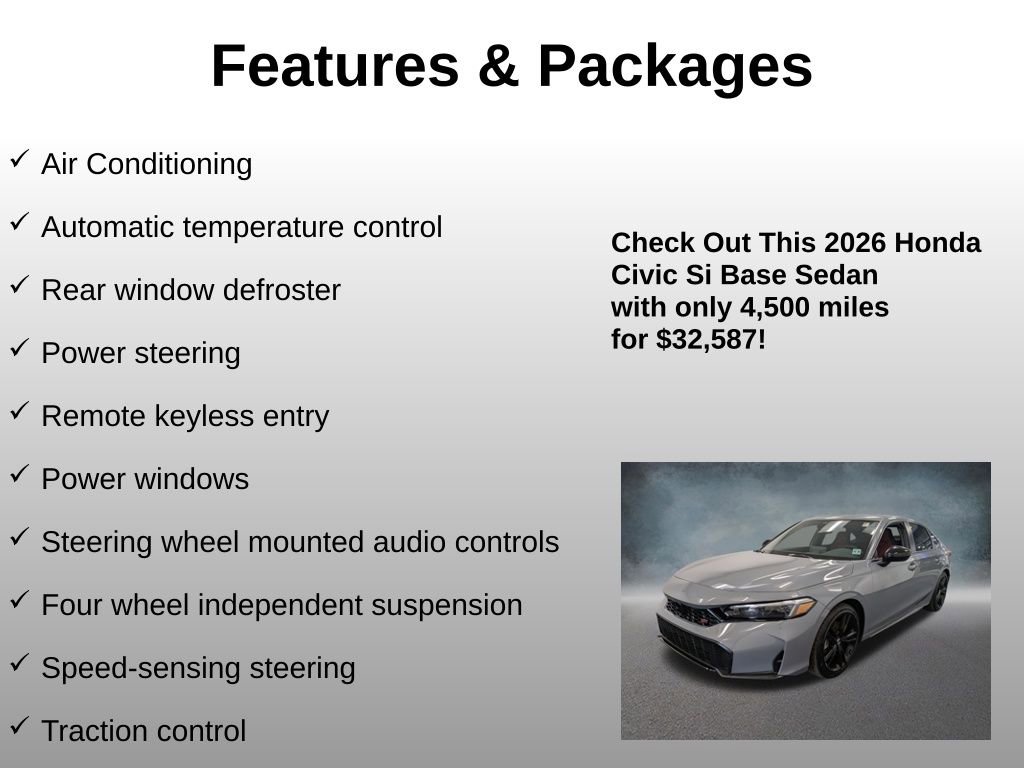 Features & Packages

✓ Air Conditioning

✓ Automatic temperature control

✓ Rear window defroster

✓ Power steering

✓ Remote keyless entry

✓ Power windows

✓ Steering wheel mounted audio controls

✓ Four wheel independent suspension

✓ Speed-sensing steering

✓ Traction control

Check Out This 2026 Honda Civic Si Base Sedan with only 4,500 miles for $32,587!